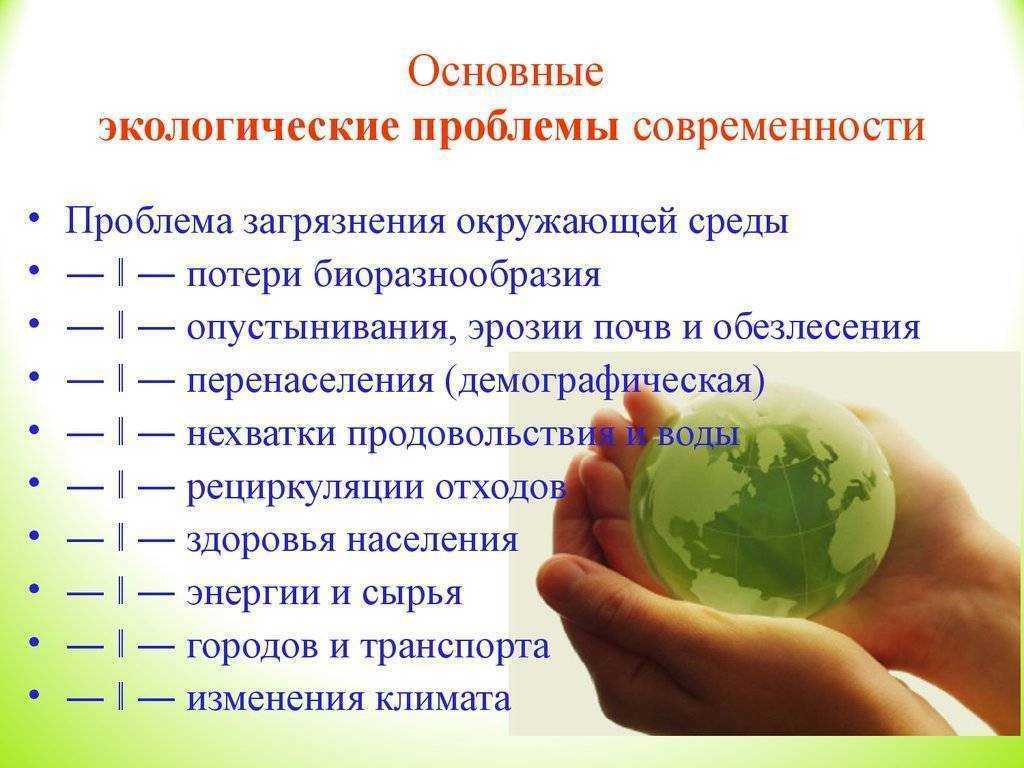 Основные
экологические проблемы современности

• Проблема загрязнения окружающей среды
• — ‖ — потери биоразнообразия
• — ‖ — опустынивания, эрозии почв и обезлесения
• — ‖ — перенаселения (демографическая)
• — ‖ — нехватки продовольствия и воды
• — ‖ — рециркуляции отходов
• — ‖ — здоровья населения
• — ‖ — энергии и сырья
• — ‖ — городов и транспорта
• — ‖ — изменения климата